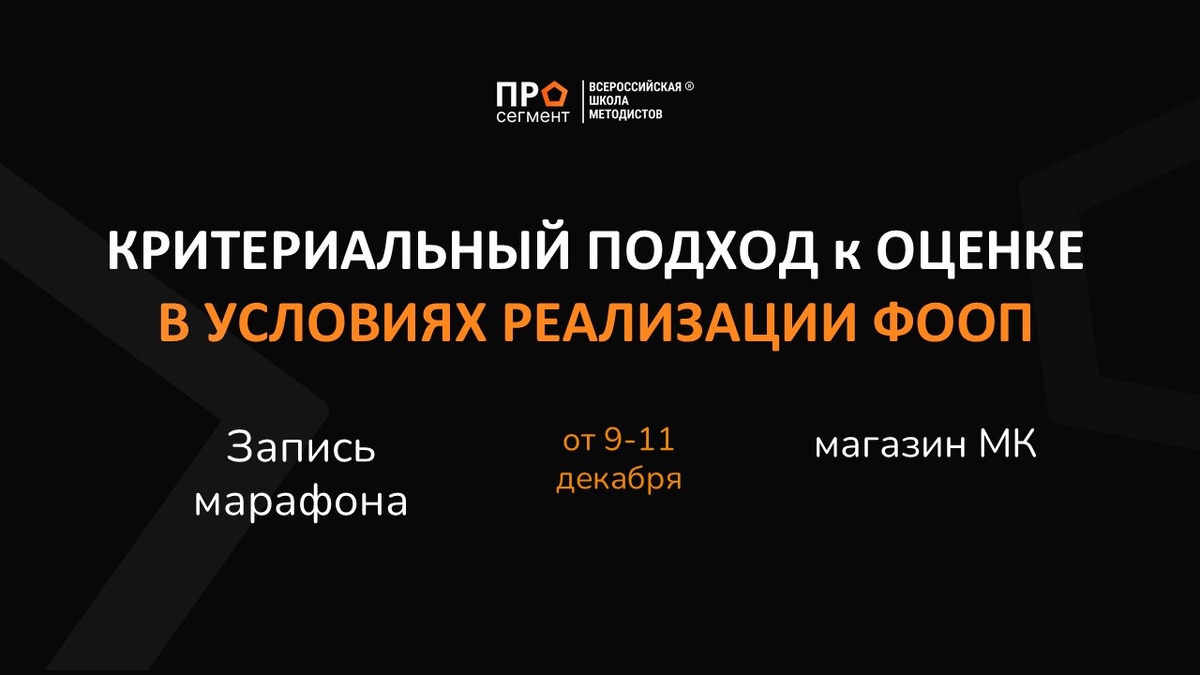 ПРО сегмент
ВСЕРОССИЙСКАЯ ® ШКОЛА МЕТОДИСТОВ

КРИТЕРИАЛЬНЫЙ ПОДХОД к ОЦЕНКЕ
В УСЛОВИЯХ РЕАЛИЗАЦИИ ФООП

Запись марафона

от 9-11 декабря

магазин МК